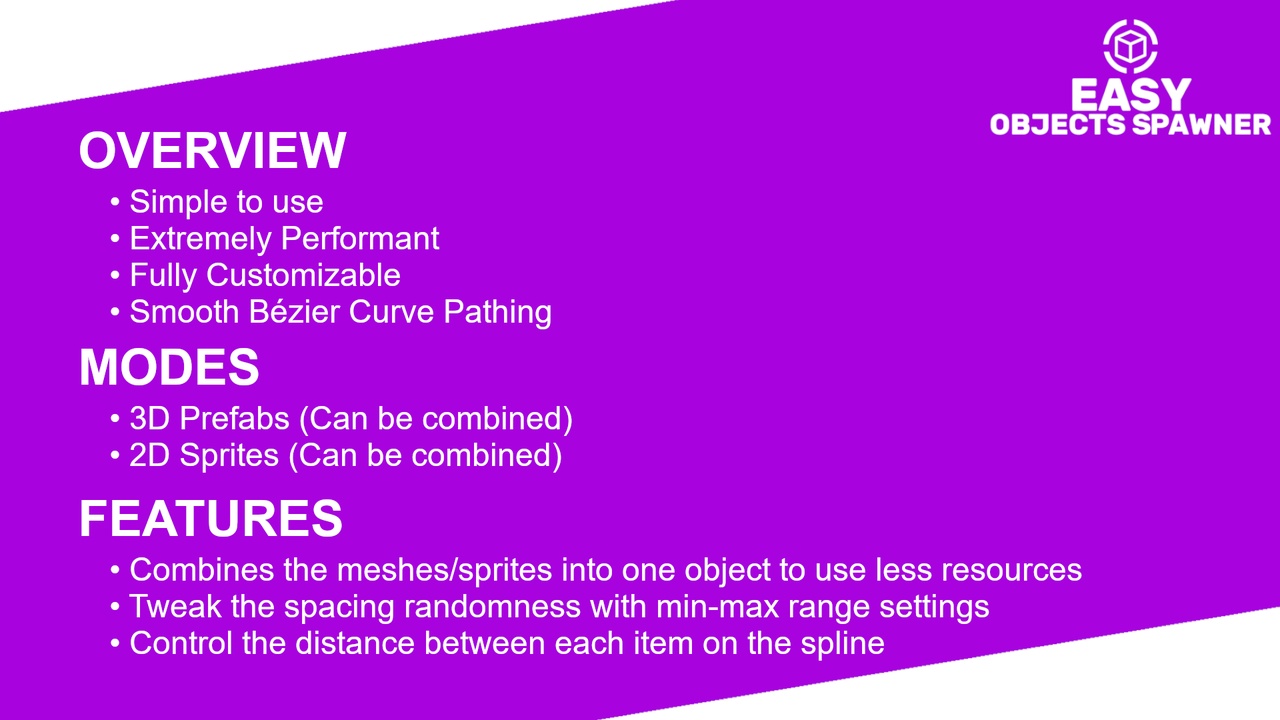 EASY
OBJECTS SPAWNER

OVERVIEW
• Simple to use
• Extremely Performant
• Fully Customizable
• Smooth Bézier Curve Pathing

MODES
• 3D Prefabs (Can be combined)
• 2D Sprites (Can be combined)

FEATURES
• Combines the meshes/sprites into one object to use less resources
• Tweak the spacing randomness with min-max range settings
• Control the distance between each item on the spline